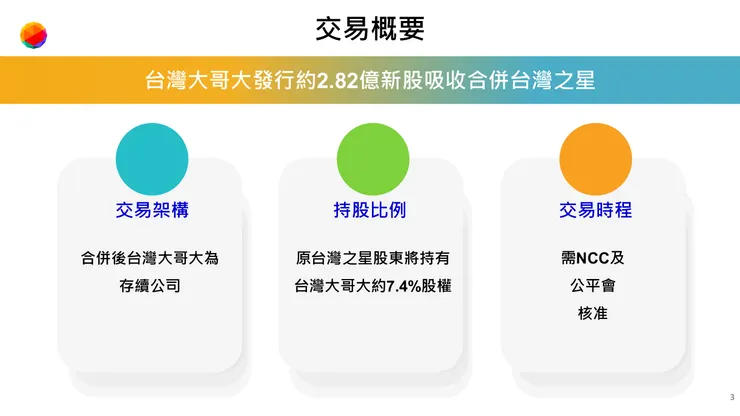 交易概要

台灣大哥大發行約2.82億新股吸收合併台灣之星

交易架構

合併後台灣大哥大為存續公司

持股比例

原台灣之星股東將持有台灣大哥大約7.4%股權

交易時程

需NCC及公平會核准

3